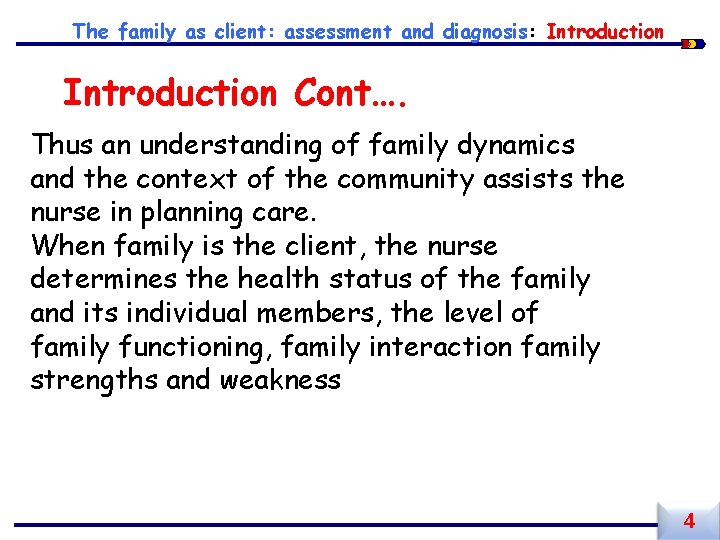 The family as client: assessment and diagnosis: Introduction

Introduction Cont….

Thus an understanding of family dynamics and the context of the community assists the nurse in planning care.
When family is the client, the nurse determines the health status of the family and its individual members, the level of family functioning, family interaction family strengths and weakness

4